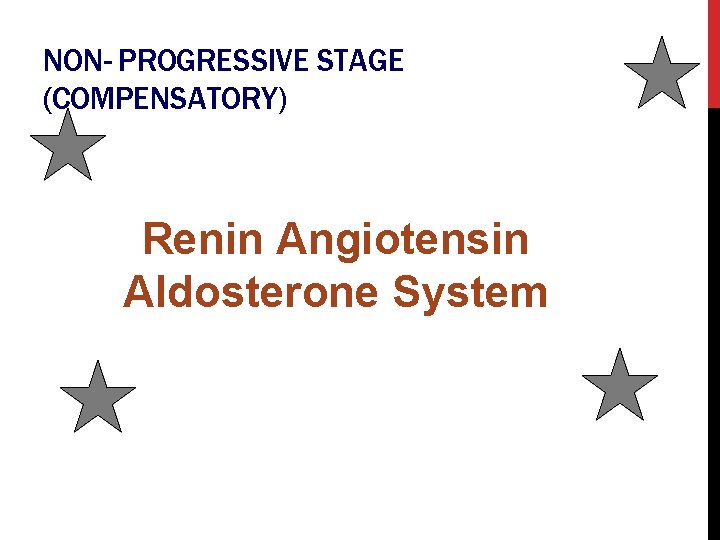 NON- PROGRESSIVE STAGE (COMPENSATORY)

Renin Angiotensin Aldosterone System